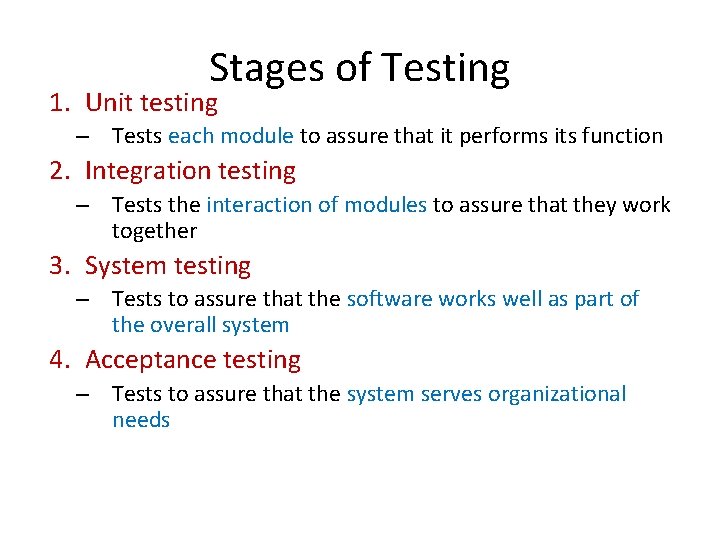 Stages of Testing

1. Unit testing
– Tests each module to assure that it performs its function

2. Integration testing
– Tests the interaction of modules to assure that they work together

3. System testing
– Tests to assure that the software works well as part of the overall system

4. Acceptance testing
– Tests to assure that the system serves organizational needs